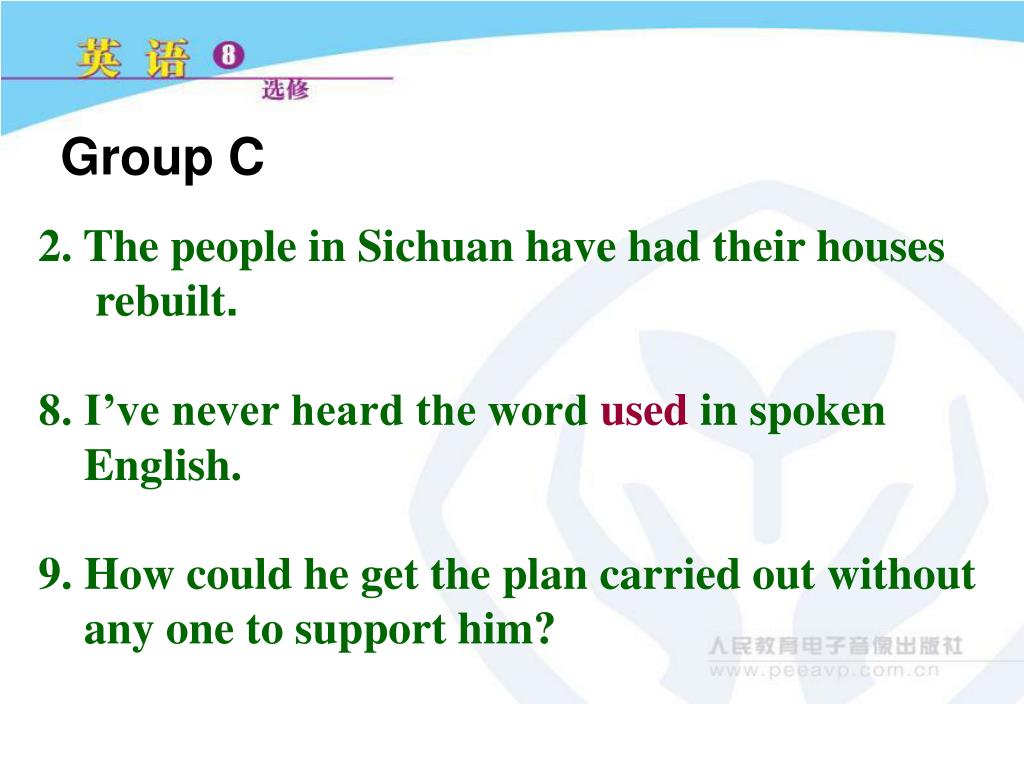 英语 8
选修

Group C

2. The people in Sichuan have had their houses rebuilt.

8. I’ve never heard the word used in spoken English.

9. How could he get the plan carried out without any one to support him?

人民教育电子音像出版社
www.peeavp.com.cn